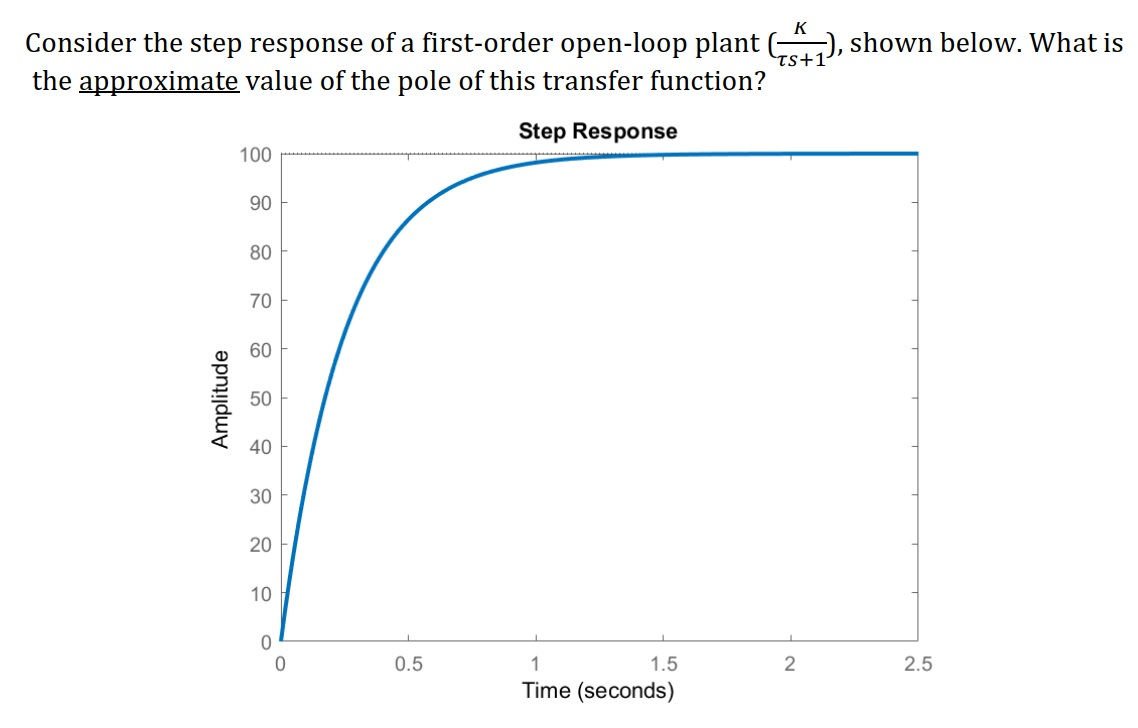 Consider the step response of a first-order open-loop plant ($\frac{K}{\tau s+1}$), shown below. What is the approximate value of the pole of this transfer function?

Step Response

Amplitude

100
90
80
70
60
50
40
30
20
10
0

0
0.5
1
1.5
2
2.5

Time (seconds)